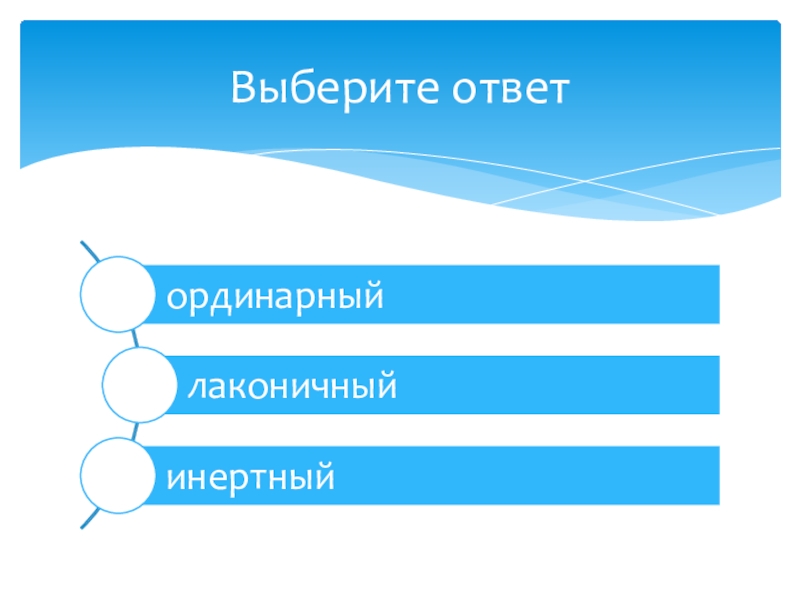 Выберите ответ

ординарный

лаконичный

инертный